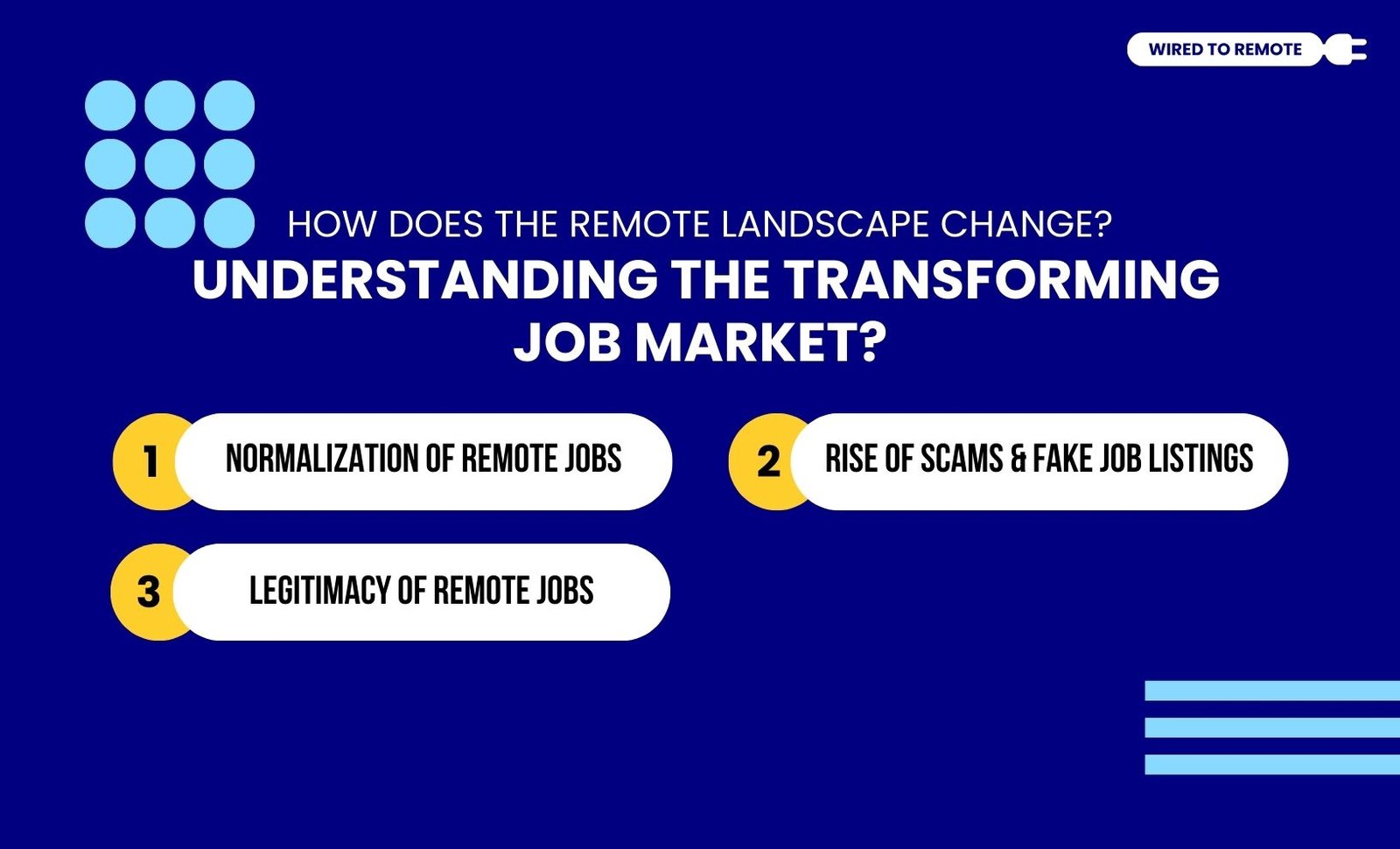 WIRED TO REMOTE

HOW DOES THE REMOTE LANDSCAPE CHANGE?
UNDERSTANDING THE TRANSFORMING JOB MARKET?

1 NORMALIZATION OF REMOTE JOBS

2 RISE OF SCAMS & FAKE JOB LISTINGS

3 LEGITIMACY OF REMOTE JOBS